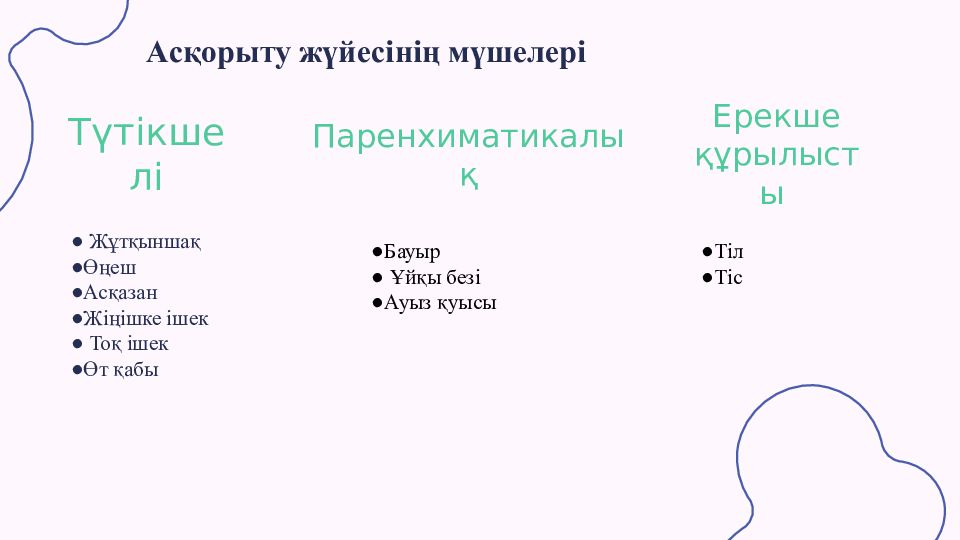 Асқорыту жүйесінің мүшелері

Түтікшелі

● Жұтқыншақ
●Өңеш
●Асқазан
●Жіңішке ішек
● Тоқ ішек
●Өт қабы

Паренхиматикалық

●Бауыр
● Ұйқы безі
●Ауыз қуысы

Ерекше құрылысты

●Тіл
●Тіс